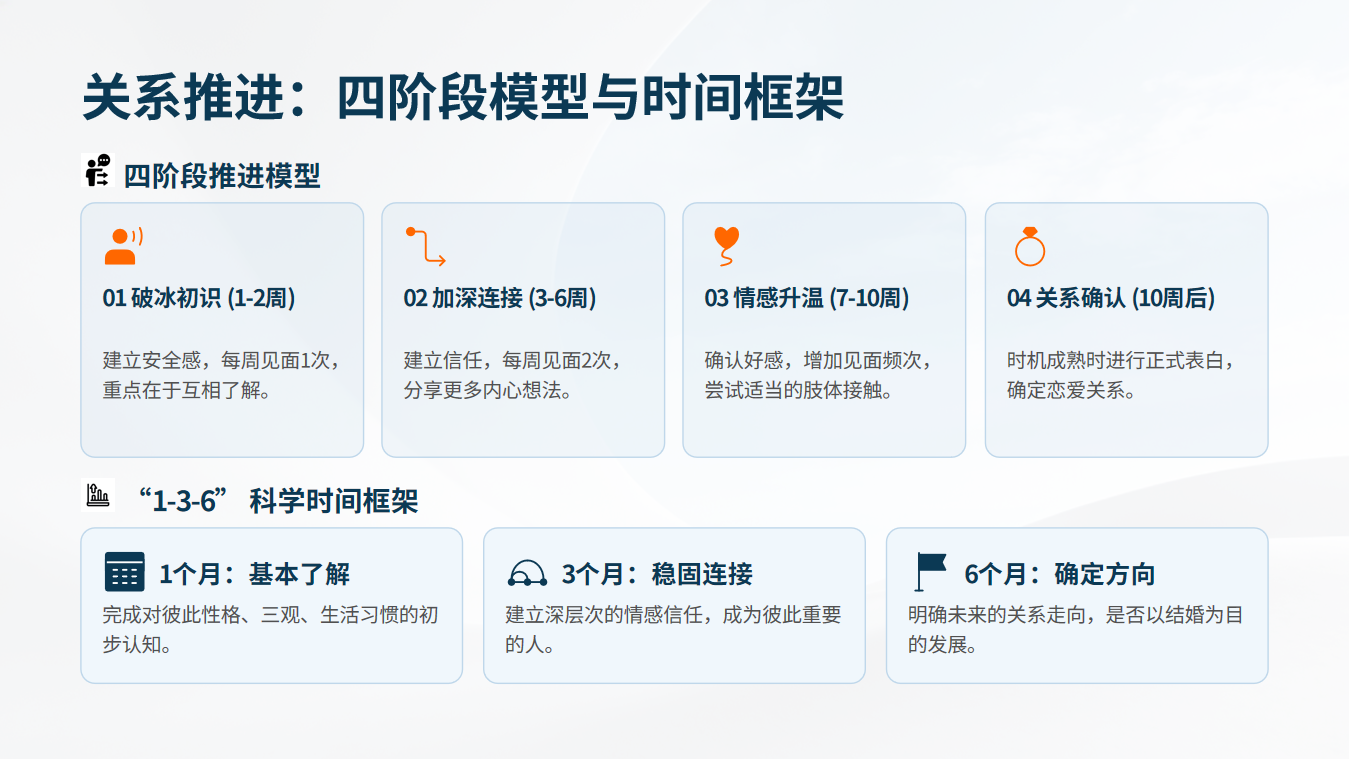 关系推进：四阶段模型与时间框架

四阶段推进模型

01 破冰初识 (1-2周)

建立安全感，每周见面1次，重点在于互相了解。

02 加深连接 (3-6周)

建立信任，每周见面2次，分享更多内心想法。

03 情感升温 (7-10周)

确认好感，增加见面频次，尝试适当的肢体接触。

04 关系确认 (10周后)

时机成熟时进行正式表白，确定恋爱关系。

“1-3-6” 科学时间框架

1个月：基本了解

完成对彼此性格、三观、生活习惯的初步认知。

3个月：稳固连接

建立深层次的情感信任，成为彼此重要的人。

6个月：确定方向

明确未来的关系走向，是否以结婚为目的发展。